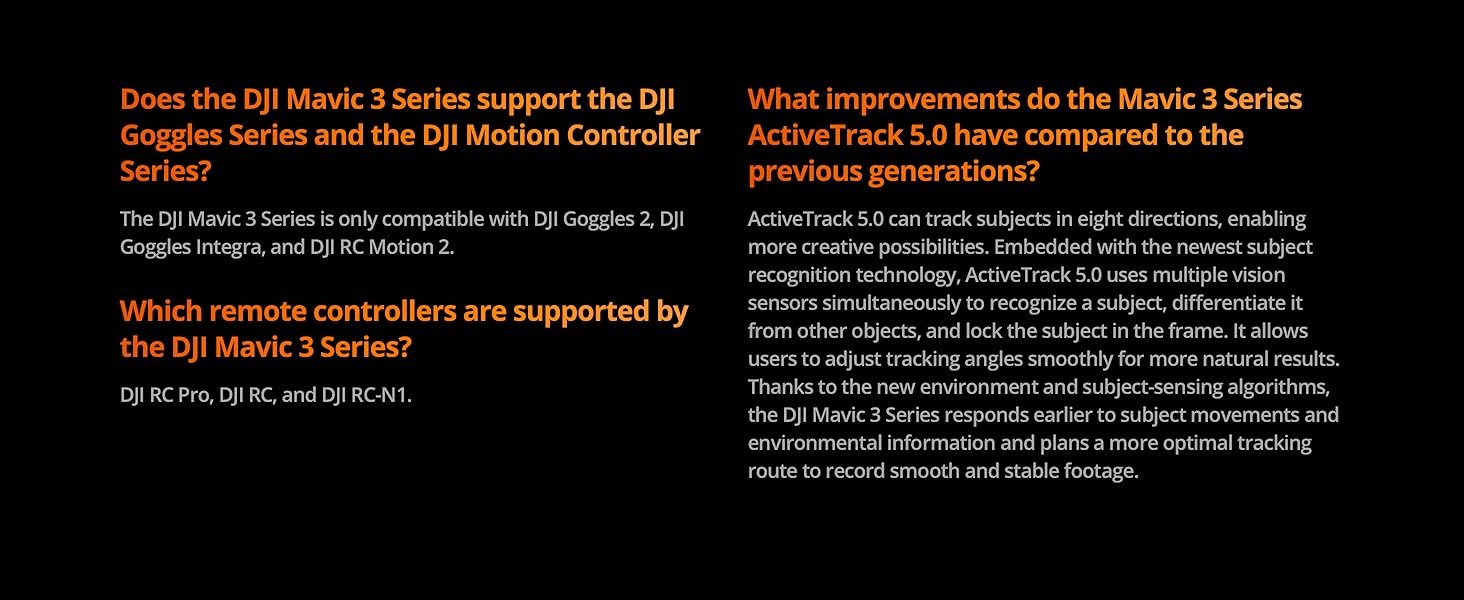 Does the DJI Mavic 3 Series support the DJI Goggles Series and the DJI Motion Controller Series?

The DJI Mavic 3 Series is only compatible with DJI Goggles 2, DJI Goggles Integra, and DJI RC Motion 2.

Which remote controllers are supported by the DJI Mavic 3 Series?

DJI RC Pro, DJI RC, and DJI RC-N1.

What improvements do the Mavic 3 Series ActiveTrack 5.0 have compared to the previous generations?

ActiveTrack 5.0 can track subjects in eight directions, enabling more creative possibilities. Embedded with the newest subject recognition technology, ActiveTrack 5.0 uses multiple vision sensors simultaneously to recognize a subject, differentiate it from other objects, and lock the subject in the frame. It allows users to adjust tracking angles smoothly for more natural results. Thanks to the new environment and subject-sensing algorithms, the DJI Mavic 3 Series responds earlier to subject movements and environmental information and plans a more optimal tracking route to record smooth and stable footage.